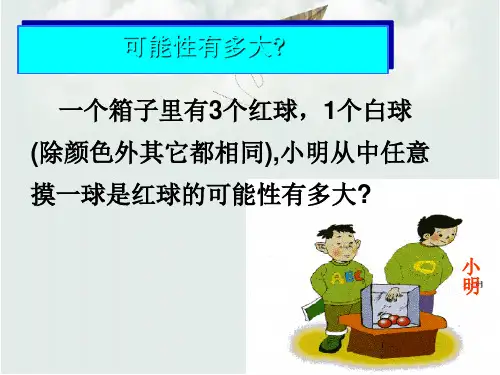 可能性有多大?

一个箱子里有3个红球，1个白球(除颜色外其它都相同),小明从中任意摸一球是红球的可能性有多大?

ABC

小明